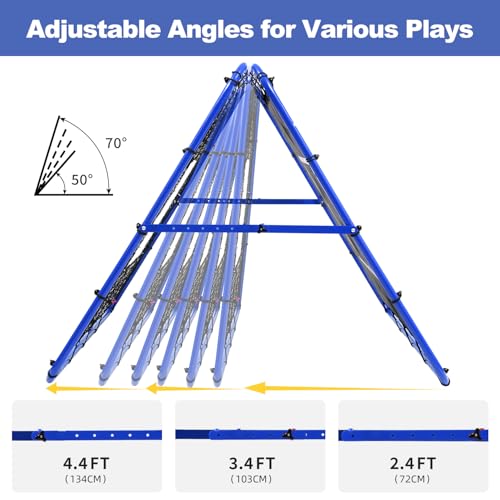 Adjustable Angles for Various Plays

70°

50°

4.4FT
(134CM)

3.4FT
(103CM)

2.4FT
(72CM)